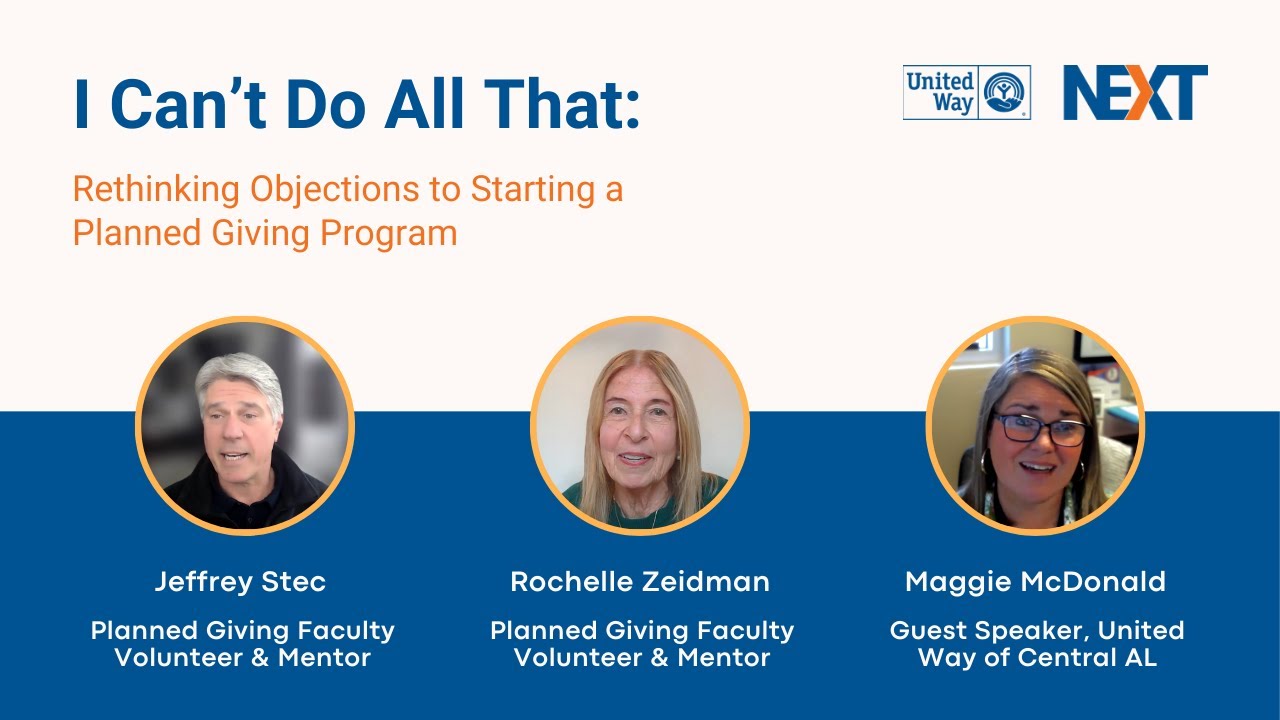 I Can't Do All That:

Rethinking Objections to Starting a Planned Giving Program

United Way

NEXT

Jeffrey Stec

Planned Giving Faculty Volunteer & Mentor

Rochelle Zeidman

Planned Giving Faculty Volunteer & Mentor

Maggie McDonald

Guest Speaker, United Way of Central AL